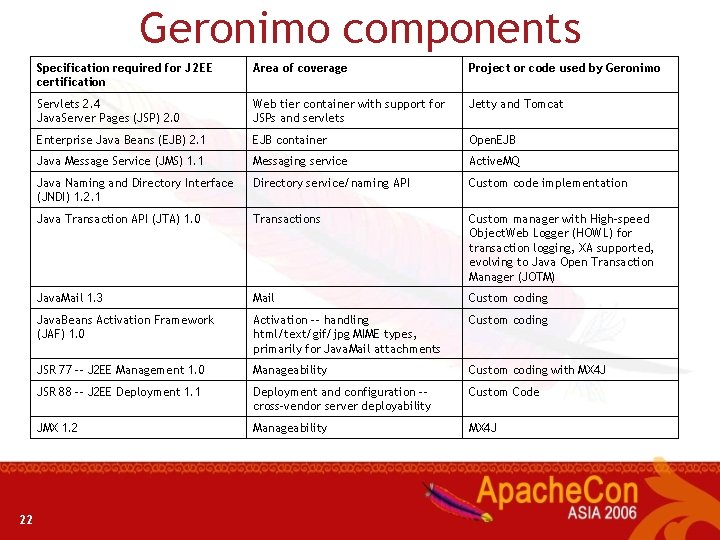 Geronimo components

| Specification required for J2EE certification | Area of coverage | Project or code used by Geronimo |
|---|---|---|
| Servlets 2.4 JavaServer Pages (JSP) 2.0 | Web tier container with support for JSPs and servlets | Jetty and Tomcat |
| Enterprise Java Beans (EJB) 2.1 | EJB container | OpenEJB |
| Java Message Service (JMS) 1.1 | Messaging service | ActiveMQ |
| Java Naming and Directory Interface (JNDI) 1.2.1 | Directory service/naming API | Custom code implementation |
| Java Transaction API (JTA) 1.0 | Transactions | Custom manager with High-speed ObjectWeb Logger (HOWL) for transaction logging, XA supported, evolving to Java Open Transaction Manager (JOTM) |
| JavaMail 1.3 | Mail | Custom coding |
| JavaBeans Activation Framework (JAF) 1.0 | Activation -- handling html/text/gif/jpg MIME types, primarily for JavaMail attachments | Custom coding |
| JSR 77 -- J2EE Management 1.0 | Manageability | Custom coding with MX4J |
| JSR 88 -- J2EE Deployment 1.1 | Deployment and configuration -- cross-vendor server deployability | Custom Code |
| JMX 1.2 | Manageability | MX4J |

22

ApacheCon
ASIA 2006